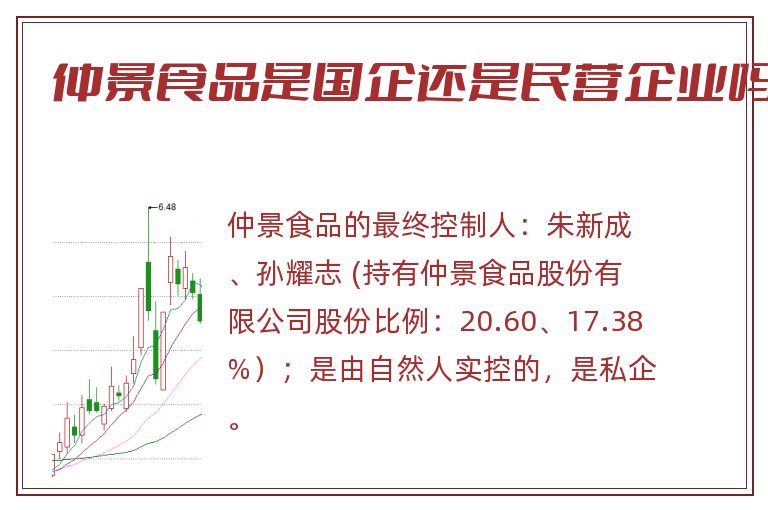 仲景食品是国企还是民营企业吗

6.48

仲景食品的最终控制人：朱新成、孙耀志 (持有仲景食品股份有限公司股份比例：20.60、17.38%）；是由自然人实控的，是私企。